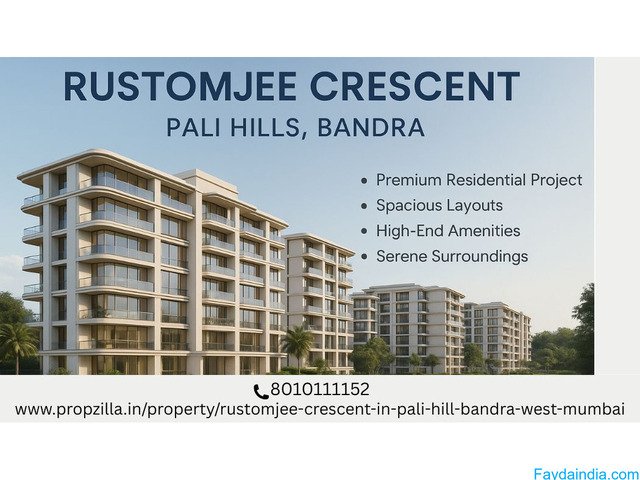 RUSTOMJEE CRESCENT

PALI HILLS, BANDRA

• Premium Residential Project
• Spacious Layouts
• High-End Amenities
• Serene Surroundings

8010111152
www.propzilla.in/property/rustomjee-crescent-in-pali-hill-bandra-west-mumbai

Faydaindia.com